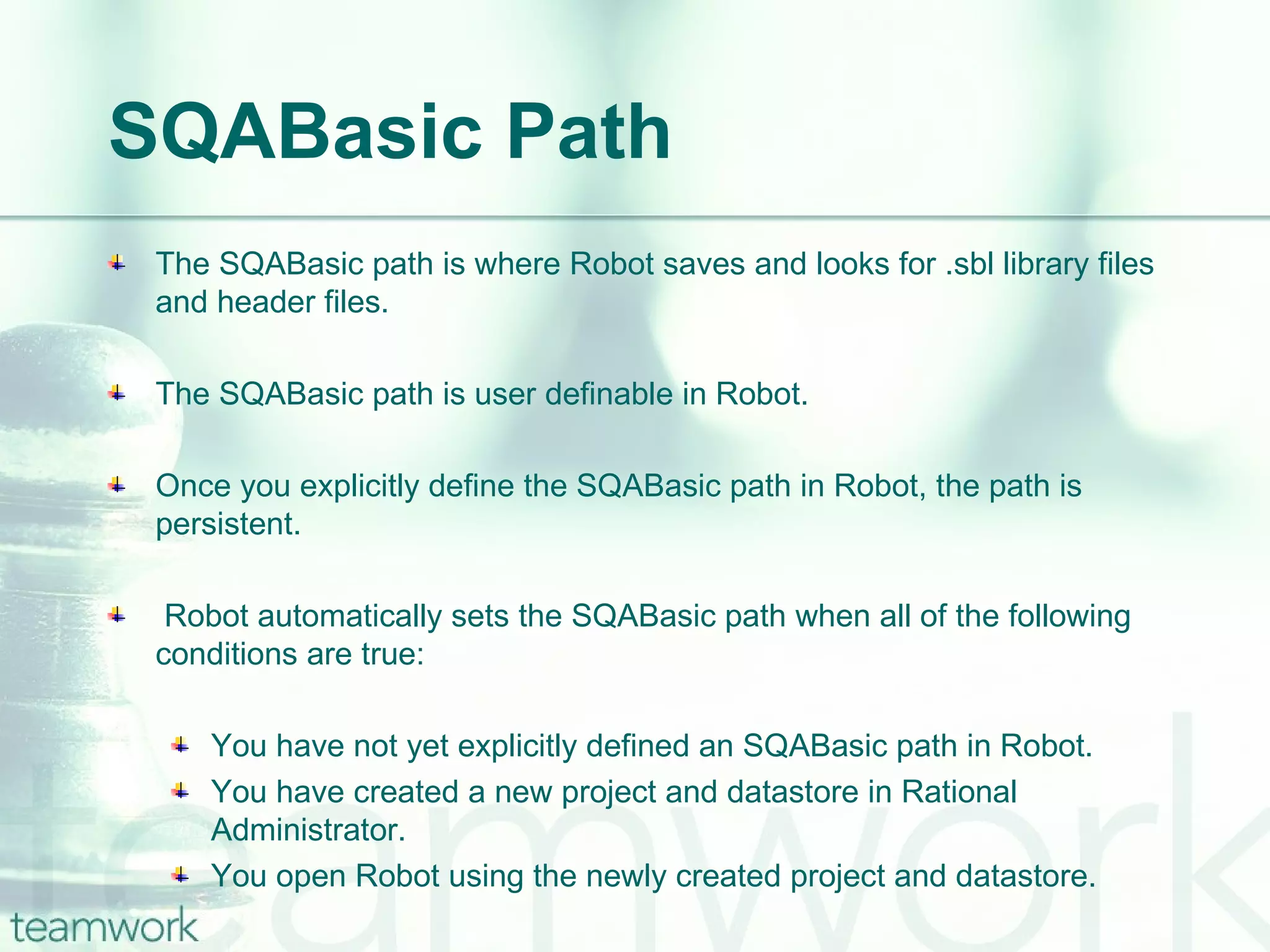 SQABasic Path

The SQABasic path is where Robot saves and looks for .sbl library files and header files.

The SQABasic path is user definable in Robot.

Once you explicitly define the SQABasic path in Robot, the path is persistent.

Robot automatically sets the SQABasic path when all of the following conditions are true:

You have not yet explicitly defined an SQABasic path in Robot.

You have created a new project and datastore in Rational Administrator.

You open Robot using the newly created project and datastore.

teamwork